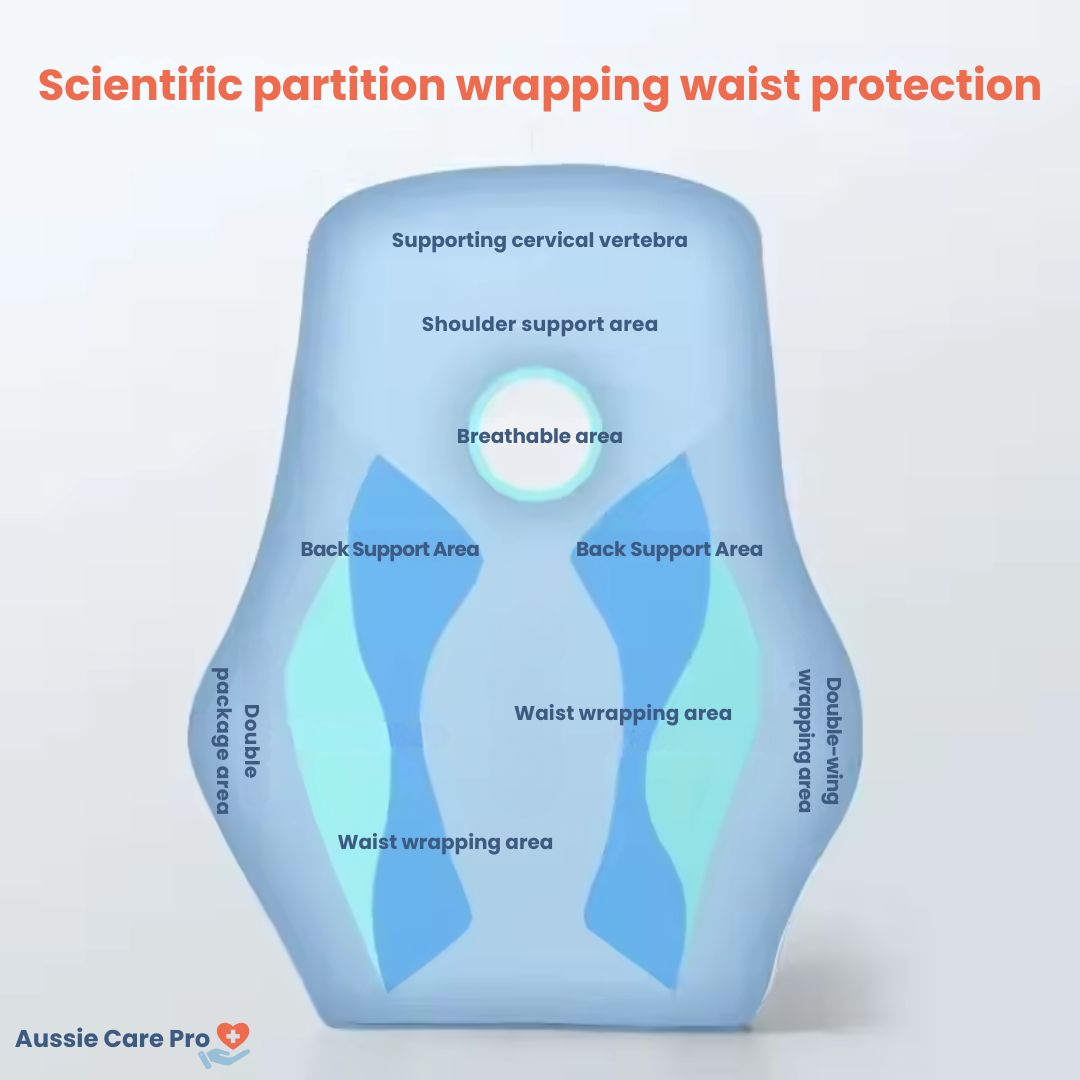 Scientific partition wrapping waist protection

Supporting cervical vertebra

Shoulder support area

Breathable area

Back Support Area

Back Support Area

Double package area

Waist wrapping area

Double-wing wrapping area

Waist wrapping area

Aussie Care Pro